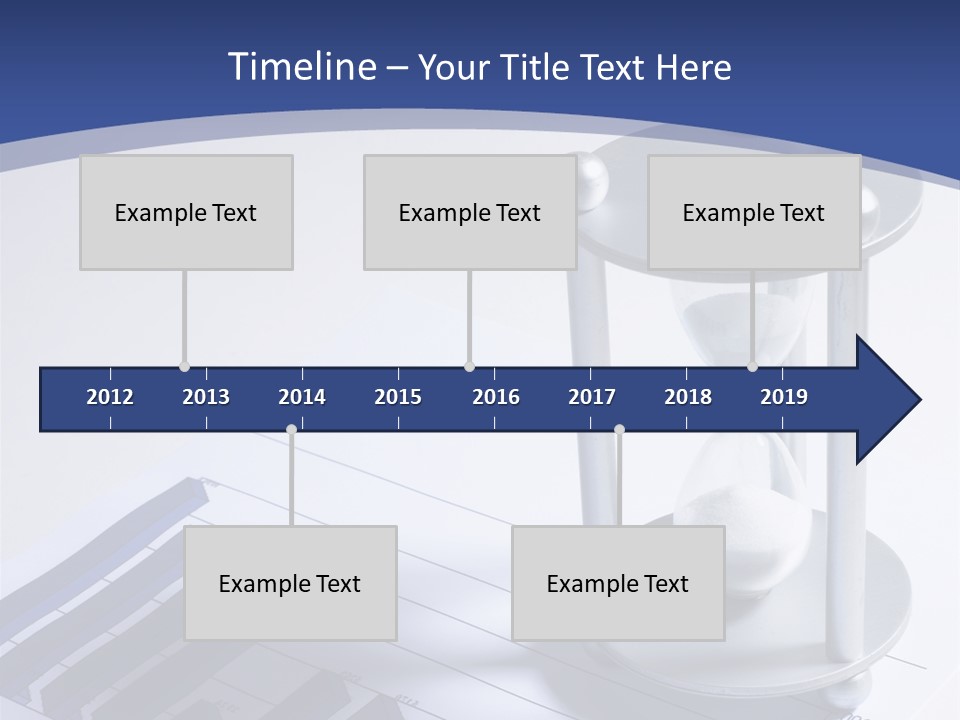 Timeline – Your Title Text Here

Example Text

Example Text

Example Text

2012 2013 2014 2015 2016 2017 2018 2019

Example Text

Example Text